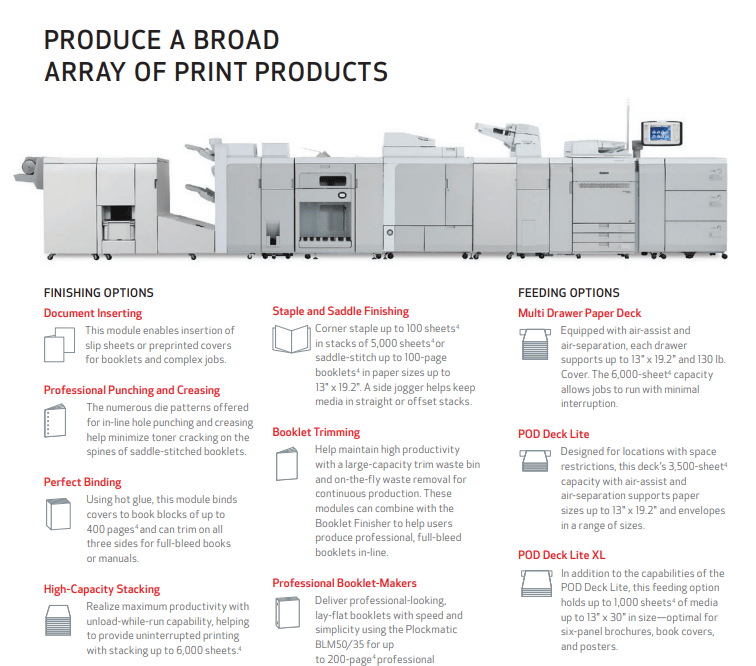 PRODUCE A BROAD ARRAY OF PRINT PRODUCTS

FINISHING OPTIONS

Document Inserting

This module enables insertion of slip sheets or preprinted covers for booklets and complex jobs.

Professional Punching and Creasing

The numerous die patterns offered for in-line hole punching and creasing help minimize toner cracking on the spines of saddle-stitched booklets.

Perfect Binding

Using hot glue, this module binds covers to book blocks of up to 400 pages$^4$ and can trim on all three sides for full-bleed books or manuals.

High-Capacity Stacking

Realize maximum productivity with unload-while-run capability, helping to provide uninterrupted printing with stacking up to 6,000 sheets.$^4$

Staple and Saddle Finishing

Corner staple up to 100 sheets$^4$ in stacks of 5,000 sheets$^4$ or saddle-stitch up to 100-page booklets$^4$ in paper sizes up to 13" x 19.2". A side jogger helps keep media in straight or offset stacks.

Booklet Trimming

Help maintain high productivity with a large-capacity trim waste bin and on-the-fly waste removal for continuous production. These modules can combine with the Booklet Finisher to help users produce professional, full-bleed booklets in-line.

Professional Booklet-Makers

Deliver professional-looking, lay-flat booklets with speed and simplicity using the Plockmatic BLM50/35 for up to 200-page$^4$ professional

FEEDING OPTIONS

Multi Drawer Paper Deck

Equipped with air-assist and air-separation, each drawer supports up to 13" x 19.2" and 130 lb. Cover. The 6,000-sheet$^4$ capacity allows jobs to run with minimal interruption.

POD Deck Lite

Designed for locations with space restrictions, this deck's 3,500-sheet$^4$ capacity with air-assist and air-separation supports paper sizes up to 13" x 19.2" and envelopes in a range of sizes.

POD Deck Lite XL

In addition to the capabilities of the POD Deck Lite, this feeding option holds up to 1,000 sheets$^4$ of media up to 13" x 30" in size—optimal for six-panel brochures, book covers, and posters.